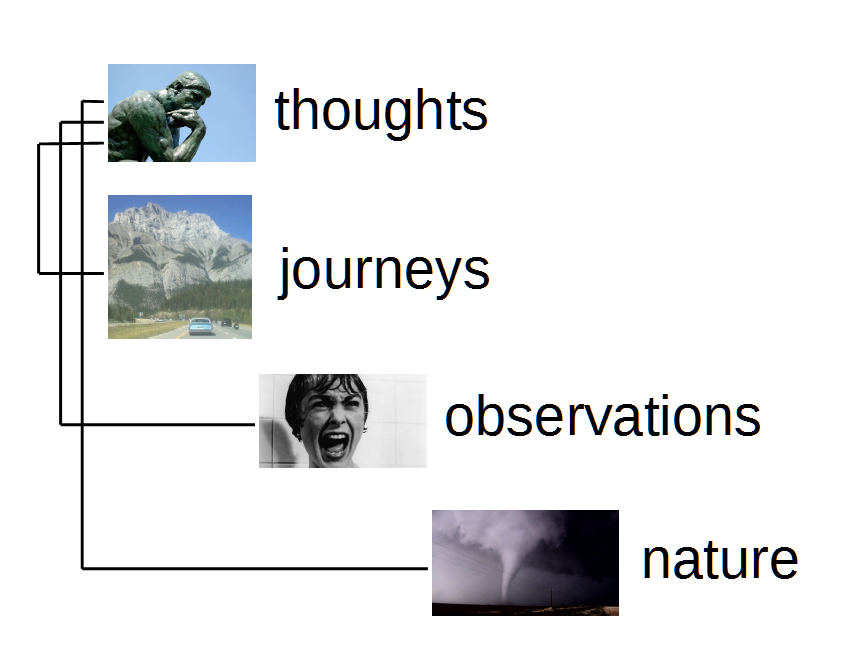 thoughts

journeys

observations

nature